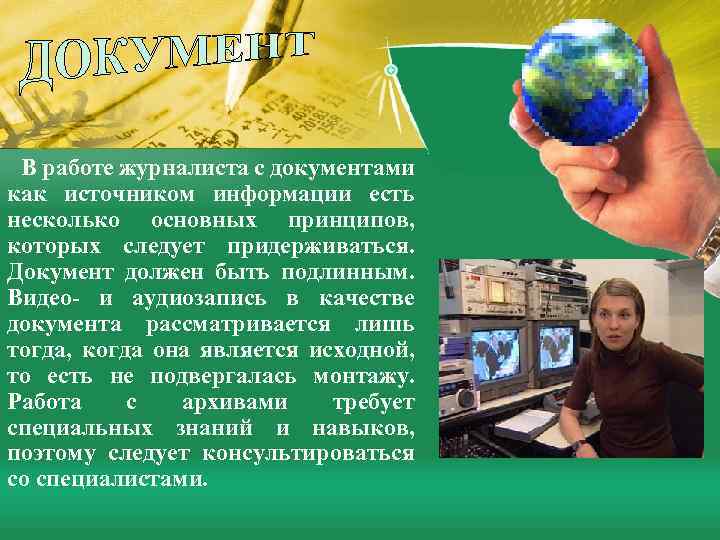 ДОКУМЕНТ

В работе журналиста с документами как источником информации есть несколько основных принципов, которых следует придерживаться. Документ должен быть подлинным. Видео- и аудиозапись в качестве документа рассматривается лишь тогда, когда она является исходной, то есть не подвергалась монтажу. Работа с архивами требует специальных знаний и навыков, поэтому следует консультироваться со специалистами.